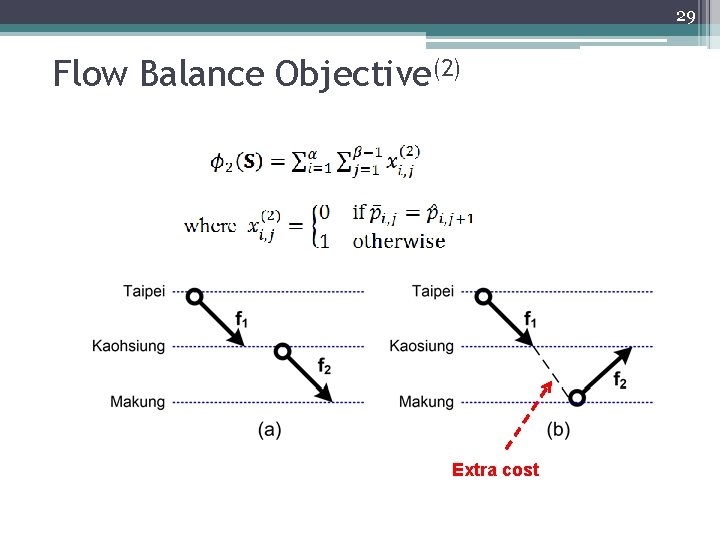 29

Flow Balance Objective$^{(2)}$

$\phi_2(\mathbf{S}) = \sum_{i=1}^{\alpha} \sum_{j=1}^{\beta-1} x_{i,j}^{(2)}$

where $x_{i,j}^{(2)} = \begin{cases} 0 & \text{if } \bar{p}_{i,j} = \hat{p}_{i,j+1} \\ 1 & \text{otherwise} \end{cases}$

Taipei
Kaohsiung
Makung
$f_1$
$f_2$
(a)

Taipei
Kaosiung
Makung
$f_1$
$f_2$
(b)

Extra cost